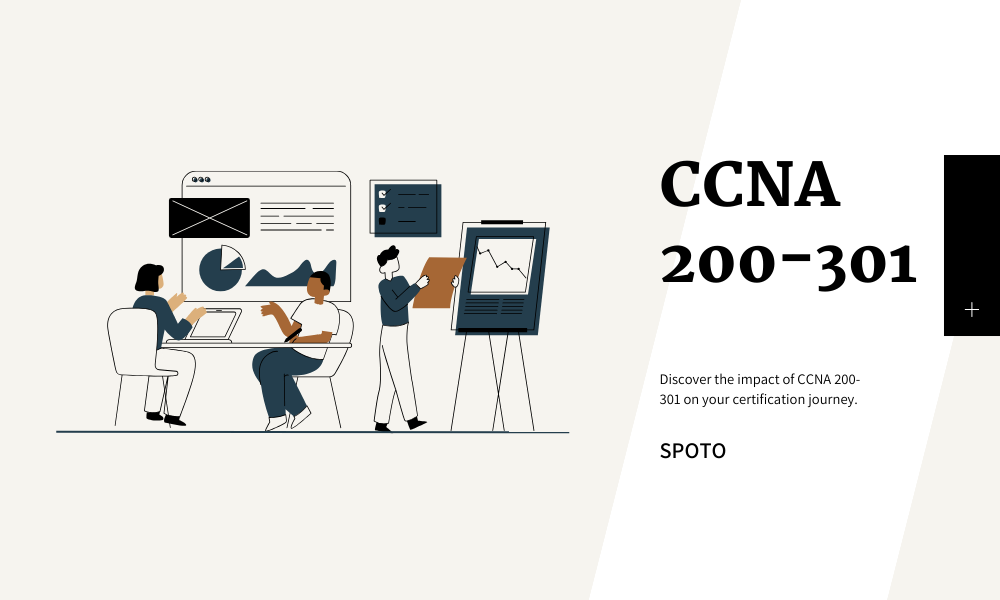 CCNA 200-301

+

Discover the impact of CCNA 200-301 on your certification journey.

SPOTO